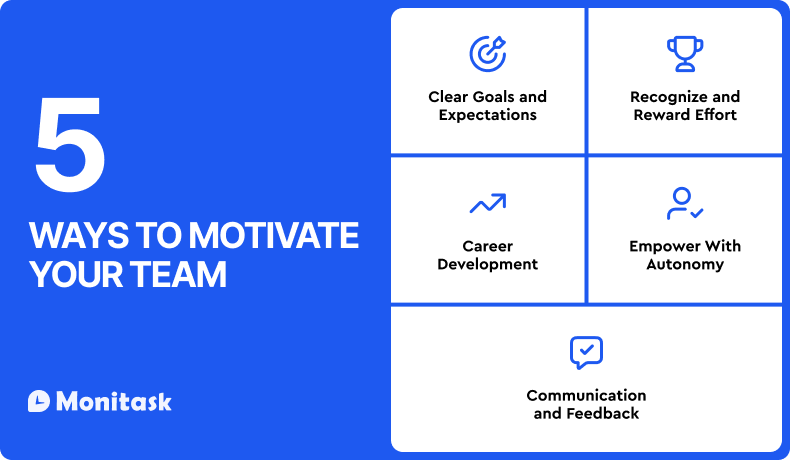 5

WAYS TO MOTIVATE YOUR TEAM

Monitask

Clear Goals and Expectations

Recognize and Reward Effort

Career Development

Empower With Autonomy

Communication and Feedback